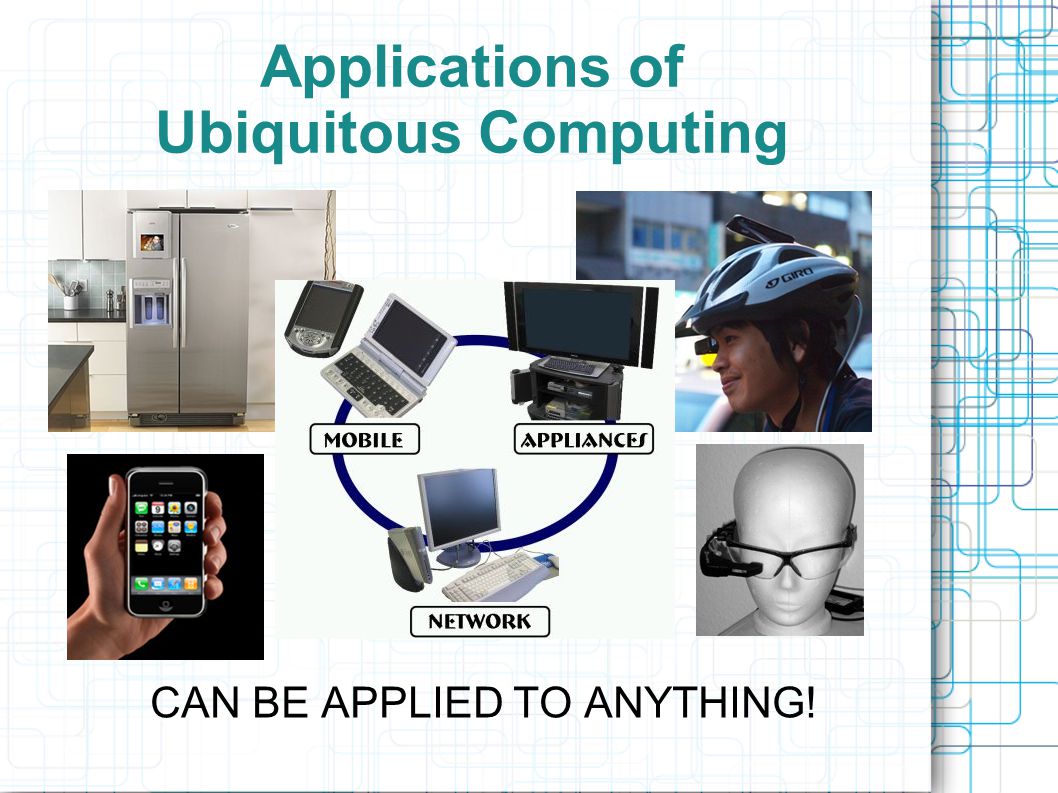 Applications of Ubiquitous Computing

GIRO

MOBILE

APPLIANCES

NETWORK

CAN BE APPLIED TO ANYTHING!